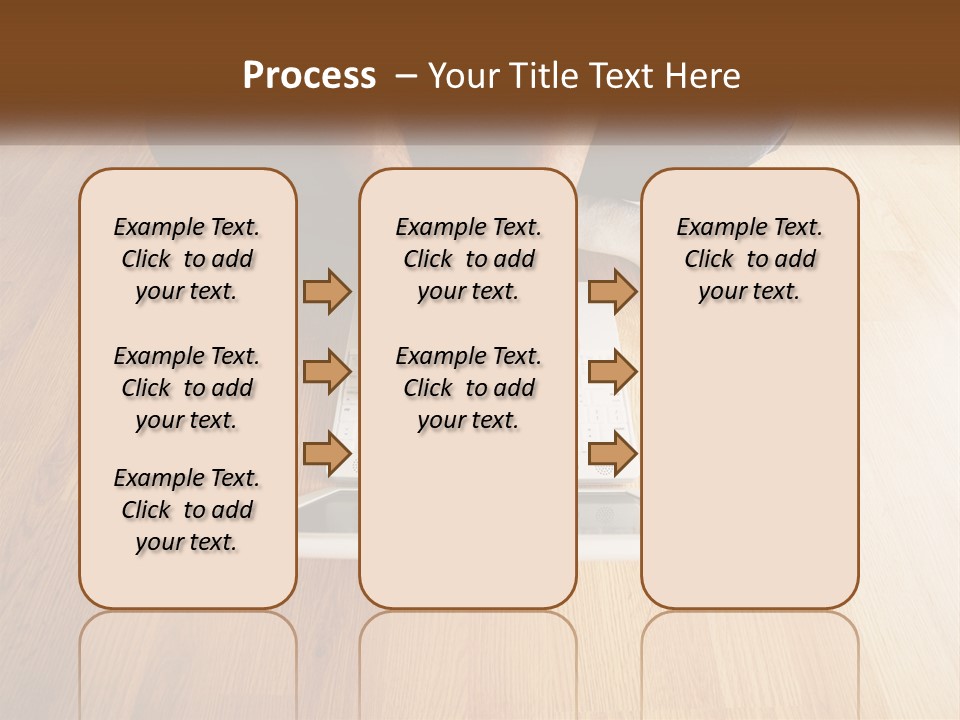 Process – Your Title Text Here

Example Text. Click to add your text.

Example Text. Click to add your text.

Example Text. Click to add your text.

Example Text. Click to add your text.

Example Text. Click to add your text.

Example Text. Click to add your text.